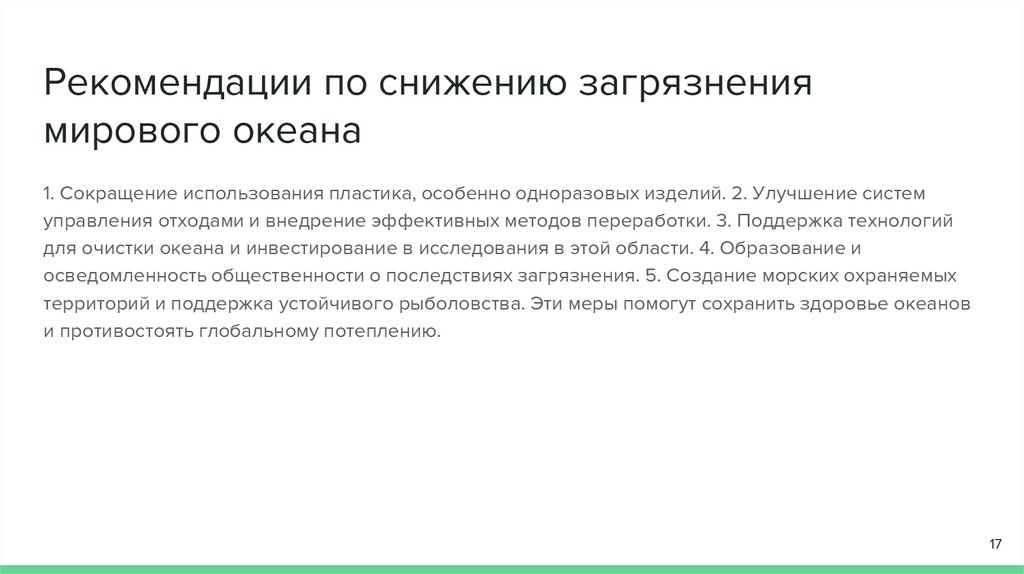 Рекомендации по снижению загрязнения мирового океана

1. Сокращение использования пластика, особенно одноразовых изделий. 2. Улучшение систем управления отходами и внедрение эффективных методов переработки. 3. Поддержка технологий для очистки океана и инвестирование в исследования в этой области. 4. Образование и осведомленность общественности о последствиях загрязнения. 5. Создание морских охраняемых территорий и поддержка устойчивого рыболовства. Эти меры помогут сохранить здоровье океанов и противостоять глобальному потеплению.

17